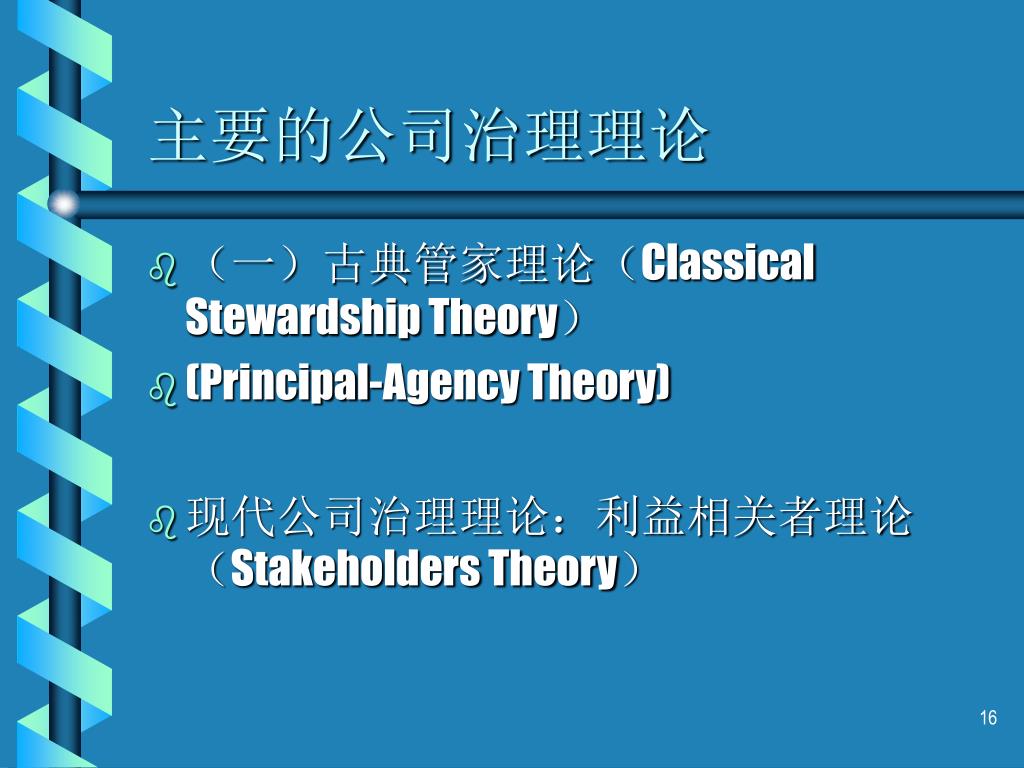 主要的公司治理理论

（一）古典管家理论（Classical Stewardship Theory）

(Principal-Agency Theory)

现代公司治理理论：利益相关者理论（Stakeholders Theory）

16